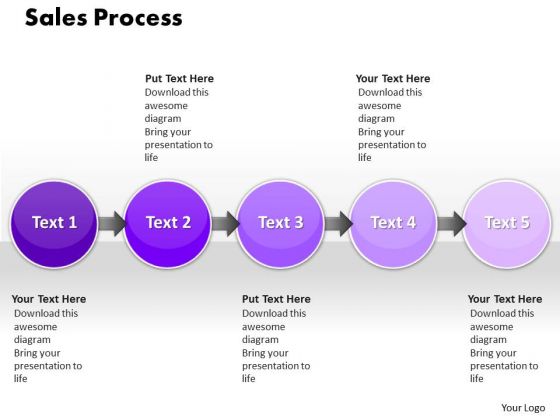 Sales Process

Put Text Here
Download this awesome diagram
Bring your presentation to life

Your Text Here
Download this awesome diagram
Bring your presentation to life

Text 1

Text 2

Text 3

Text 4

Text 5

Your Text Here
Download this awesome diagram
Bring your presentation to life

Put Text Here
Download this awesome diagram
Bring your presentation to life

Your Text Here
Download this awesome diagram
Bring your presentation to life

Your Logo